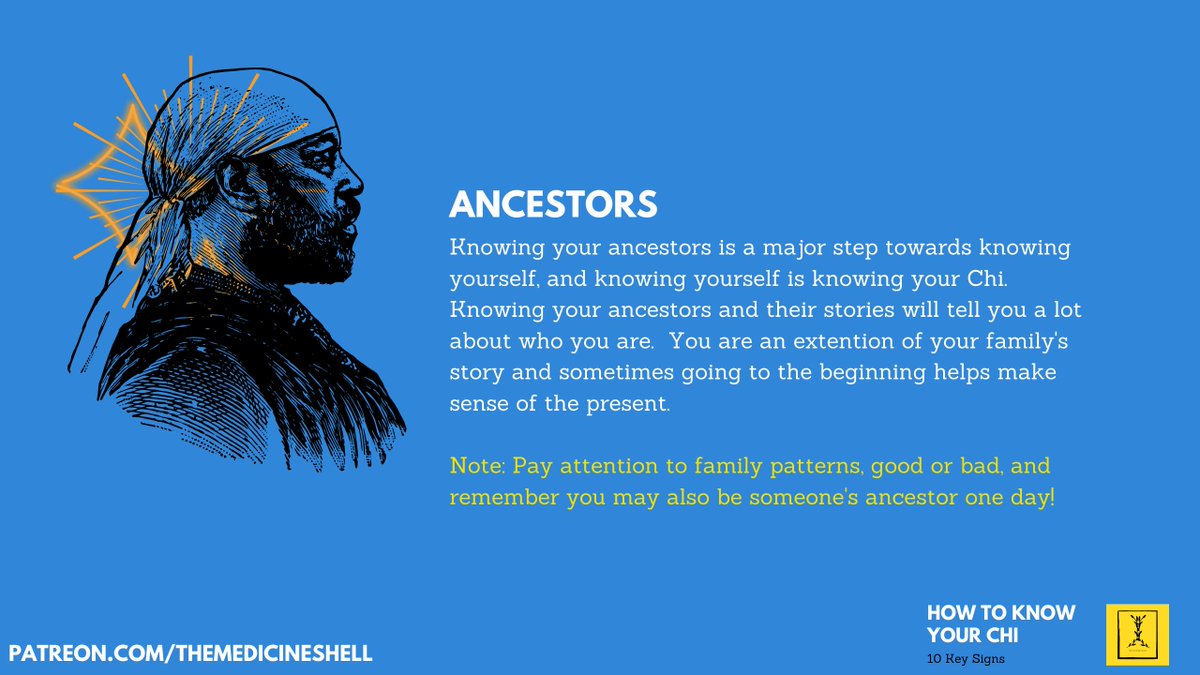 ANCESTORS

Knowing your ancestors is a major step towards knowing yourself, and knowing yourself is knowing your Chi. Knowing your ancestors and their stories will tell you a lot about who you are. You are an extention of your family's story and sometimes going to the beginning helps make sense of the present.

Note: Pay attention to family patterns, good or bad, and remember you may also be someone's ancestor one day!

PATREON.COM/THEMEDICINESHELL

HOW TO KNOW YOUR CHI

10 Key Signs